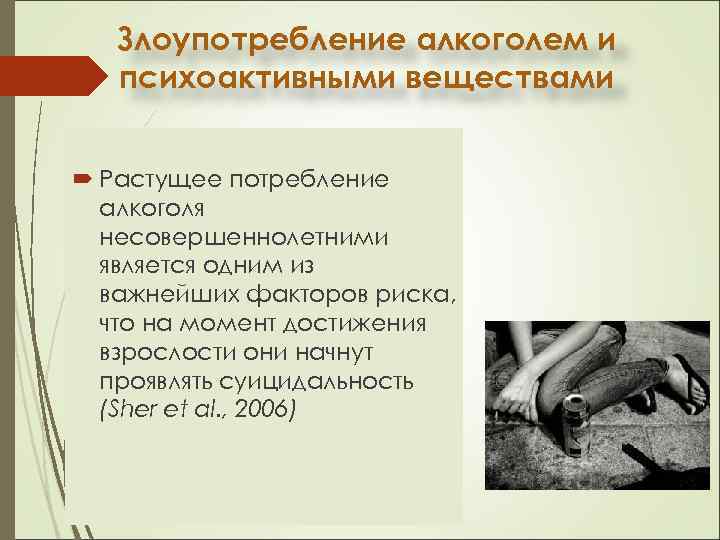 Злоупотребление алкоголем и психоактивными веществами

Растущее потребление алкоголя несовершеннолетними является одним из важнейших факторов риска, что на момент достижения взрослости они начнут проявлять суицидальность (Sher et al., 2006)